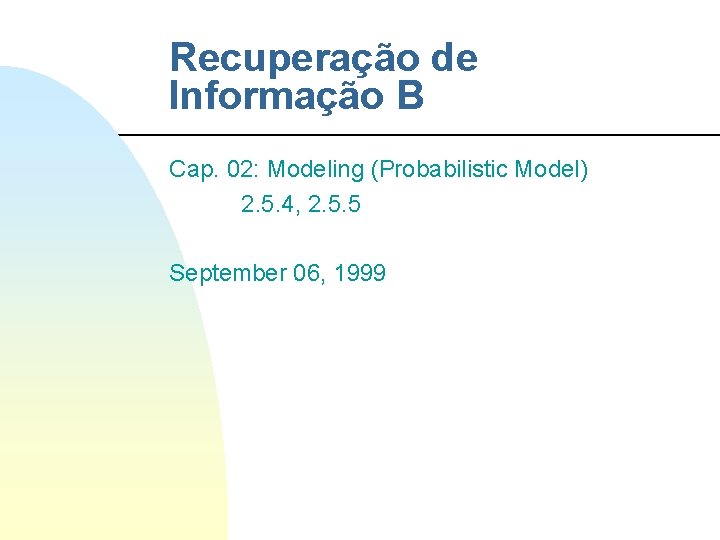 Recuperação de Informação B

Cap. 02: Modeling (Probabilistic Model)
2.5.4, 2.5.5

September 06, 1999